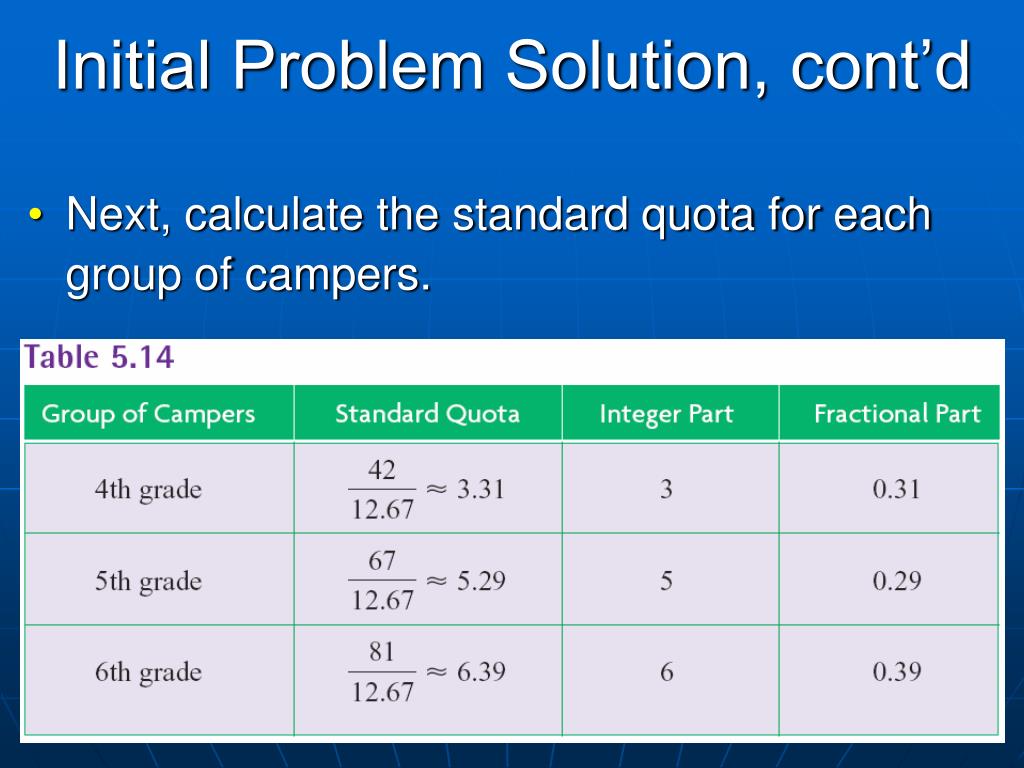 Initial Problem Solution, cont’d

• Next, calculate the standard quota for each group of campers.

Table 5.14

| Group of Campers | Standard Quota | Integer Part | Fractional Part |
|---|---|---|---|
| 4th grade | $\frac{42}{12.67} \approx 3.31$ | 3 | 0.31 |
| 5th grade | $\frac{67}{12.67} \approx 5.29$ | 5 | 0.29 |
| 6th grade | $\frac{81}{12.67} \approx 6.39$ | 6 | 0.39 |